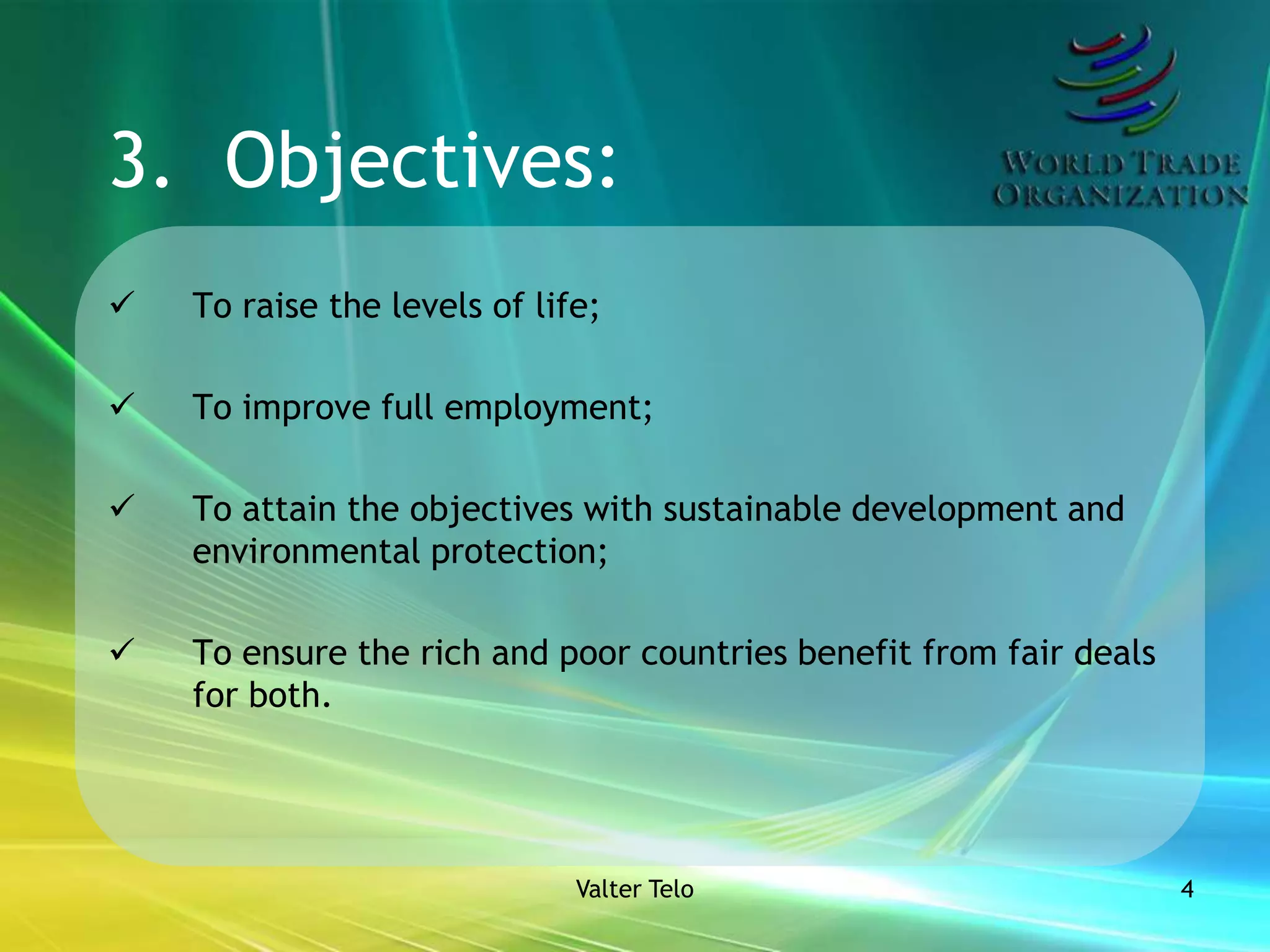 3. Objectives:

WORLD TRADE ORGANIZATION

✓ To raise the levels of life;

✓ To improve full employment;

✓ To attain the objectives with sustainable development and environmental protection;

✓ To ensure the rich and poor countries benefit from fair deals for both.

Valter Telo

4